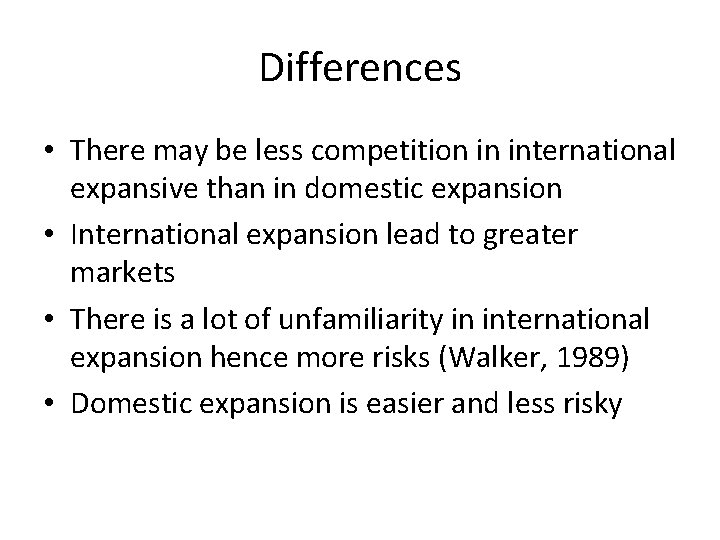 Differences

• There may be less competition in international expansive than in domestic expansion
• International expansion lead to greater markets
• There is a lot of unfamiliarity in international expansion hence more risks (Walker, 1989)
• Domestic expansion is easier and less risky